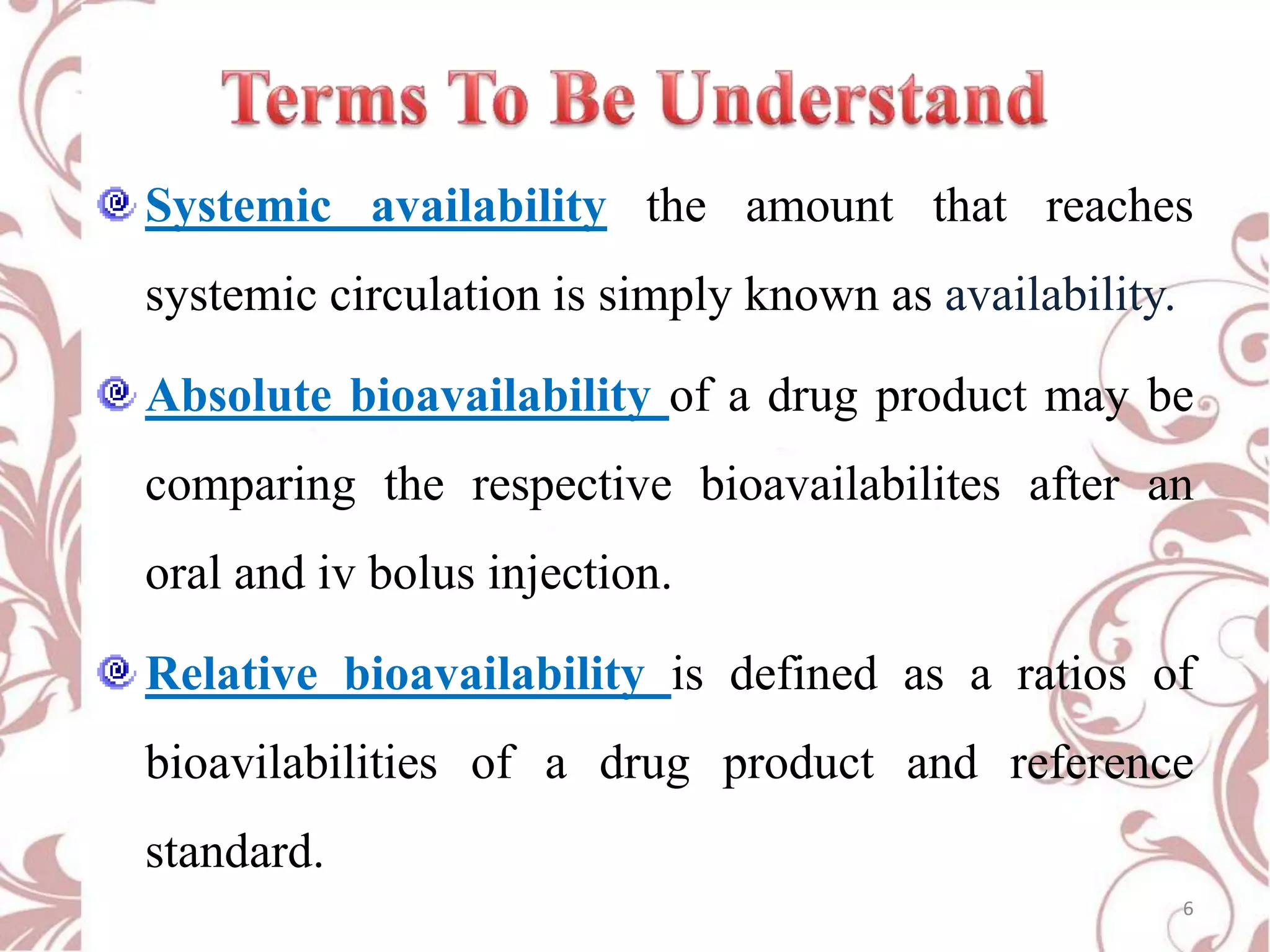 Terms To Be Understand

Systemic availability the amount that reaches systemic circulation is simply known as availability.

Absolute bioavailability of a drug product may be comparing the respective bioavailabilites after an oral and iv bolus injection.

Relative bioavailability is defined as a ratios of bioavilabilities of a drug product and reference standard.

6